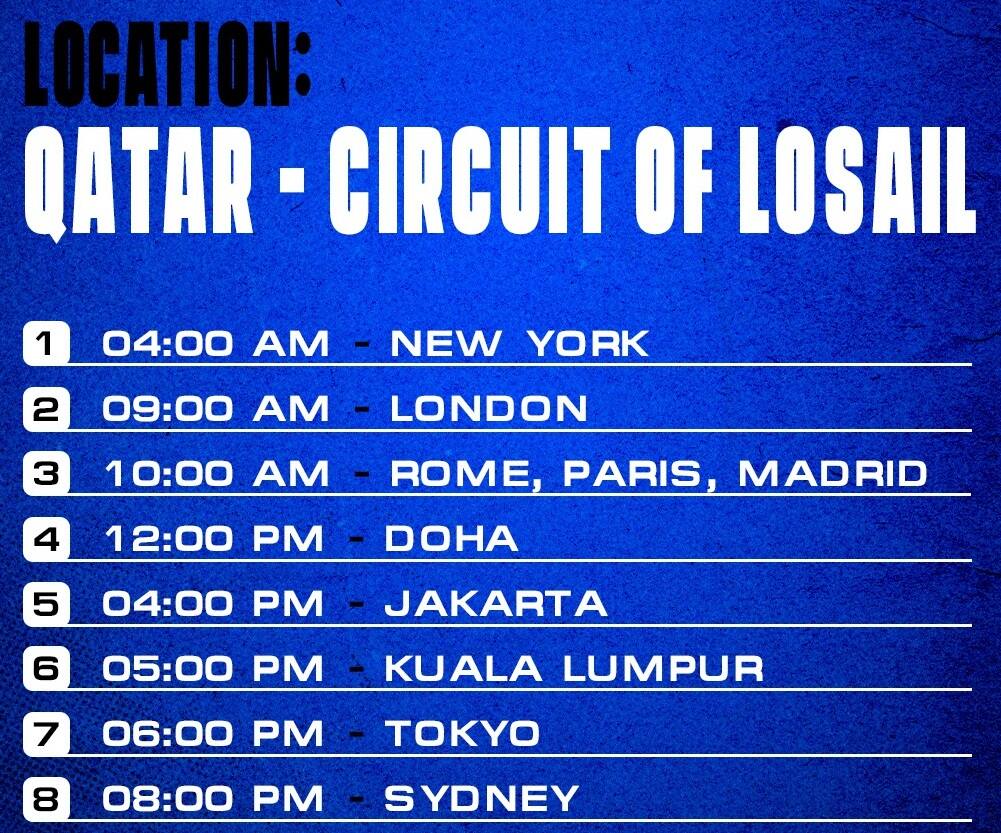 LOCATION:
QATAR - CIRCUIT OF LOSAIL

1 04:00 AM - NEW YORK
2 09:00 AM - LONDON
3 10:00 AM - ROME, PARIS, MADRID
4 12:00 PM - DOHA
5 04:00 PM - JAKARTA
6 05:00 PM - KUALA LUMPUR
7 06:00 PM - TOKYO
8 08:00 PM - SYDNEY